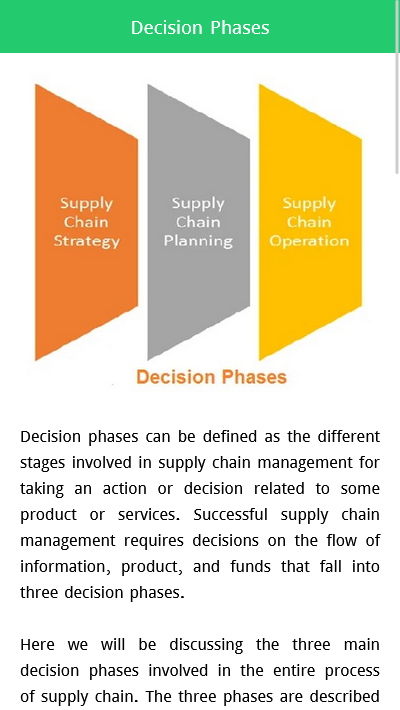 Decision Phases

Supply Chain Strategy

Supply Chain Planning

Supply Chain Operation

Decision Phases

Decision phases can be defined as the different stages involved in supply chain management for taking an action or decision related to some product or services. Successful supply chain management requires decisions on the flow of information, product, and funds that fall into three decision phases.

Here we will be discussing the three main decision phases involved in the entire process of supply chain. The three phases are described